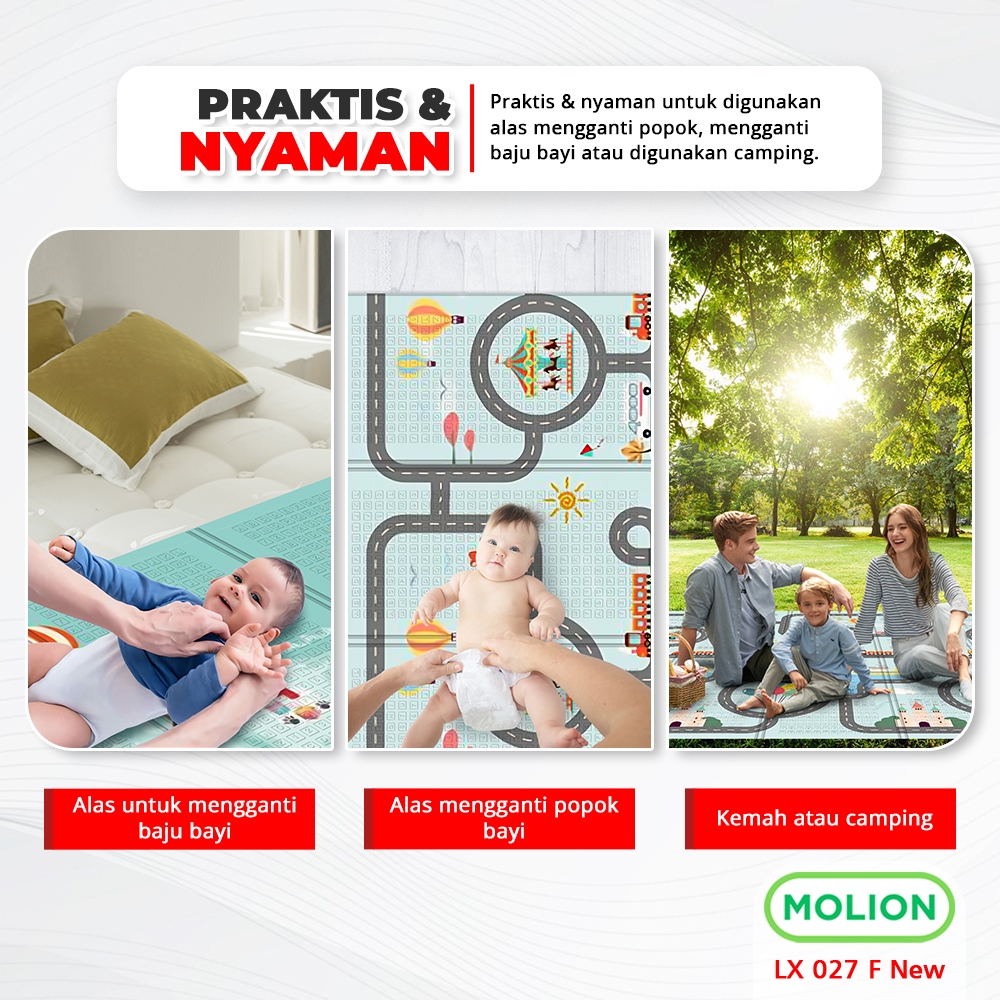 PRAKTIS & NYAMAN

Praktis & nyaman untuk digunakan alas mengganti popok, mengganti baju bayi atau digunakan camping.

Alas untuk mengganti baju bayi

Alas mengganti popok bayi

Kemah atau camping

MOLION

LX 027 F New